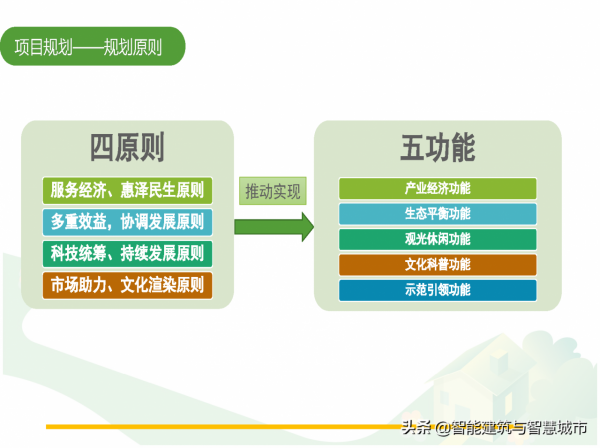 项目规划——规划原则

四原则

服务经济、惠泽民生原则

多重效益，协调发展原则

科技统筹、持续发展原则

市场助力、文化渲染原则

推动实现

五功能

产业经济功能

生态平衡功能

观光休闲功能

文化科普功能

示范引领功能

头条 @智能建筑与智慧城市